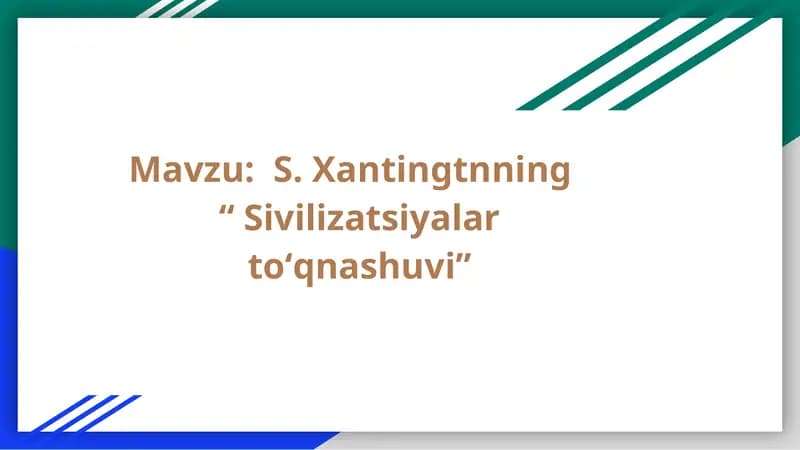 Mavzu:  S. Xantingtnning
“ Sivilizatsiyalar
to‘qnashuvi”